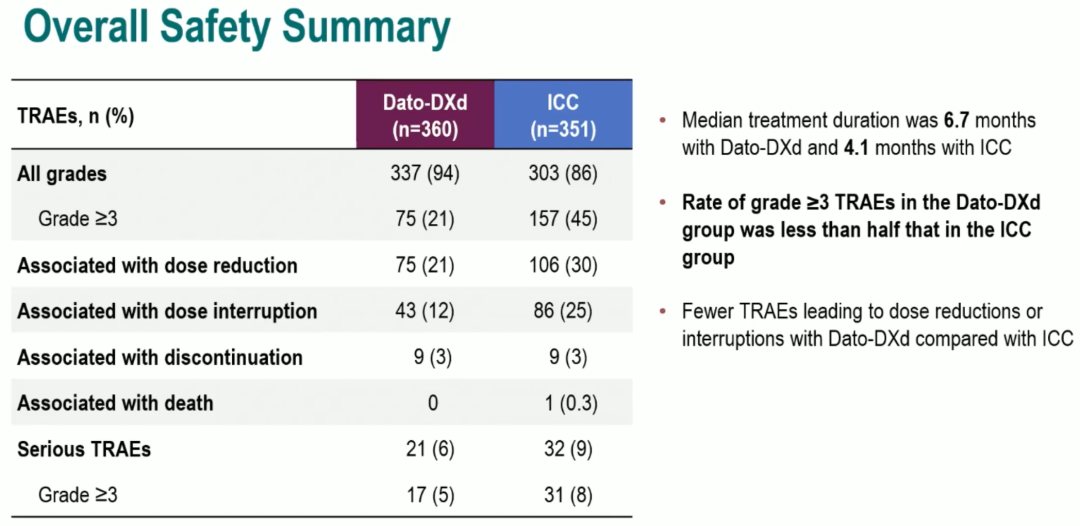 Overall Safety Summary

| TRAEs, n (%) | Dato-DXd (n=360) | ICC (n=351) |
|---|---|---|
| All grades | 337 (94) | 303 (86) |
| Grade ≥3 | 75 (21) | 157 (45) |
| Associated with dose reduction | 75 (21) | 106 (30) |
| Associated with dose interruption | 43 (12) | 86 (25) |
| Associated with discontinuation | 9 (3) | 9 (3) |
| Associated with death | 0 | 1 (0.3) |
| Serious TRAEs | 21 (6) | 32 (9) |
| Grade ≥3 | 17 (5) | 31 (8) |

• Median treatment duration was 6.7 months with Dato-DXd and 4.1 months with ICC

• Rate of grade ≥3 TRAEs in the Dato-DXd group was less than half that in the ICC group

• Fewer TRAEs leading to dose reductions or interruptions with Dato-DXd compared with ICC